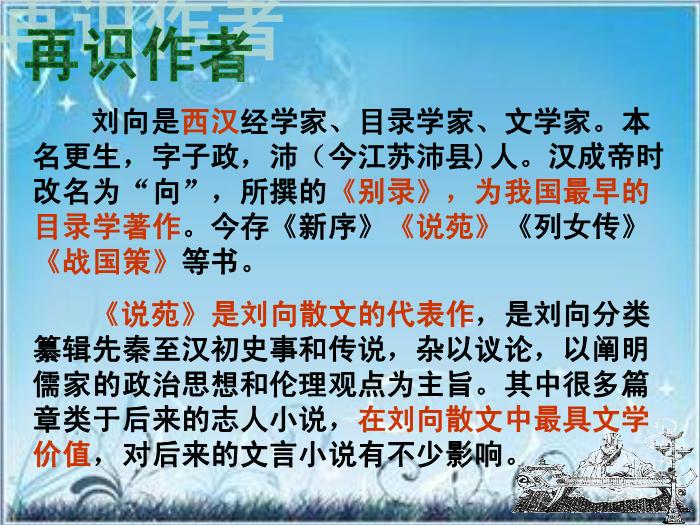 再识作者

刘向是西汉经学家、目录学家、文学家。本名更生，字子政，沛（今江苏沛县)人。汉成帝时改名为“向”，所撰的《别录》，为我国最早的目录学著作。今存《新序》《说苑》《列女传》《战国策》等书。

《说苑》是刘向散文的代表作，是刘向分类纂辑先秦至汉初史事和传说，杂以议论，以阐明儒家的政治思想和伦理观点为主旨。其中很多篇章类于后来的志人小说，在刘向散文中最具文学价值，对后来的文言小说有不少影响。